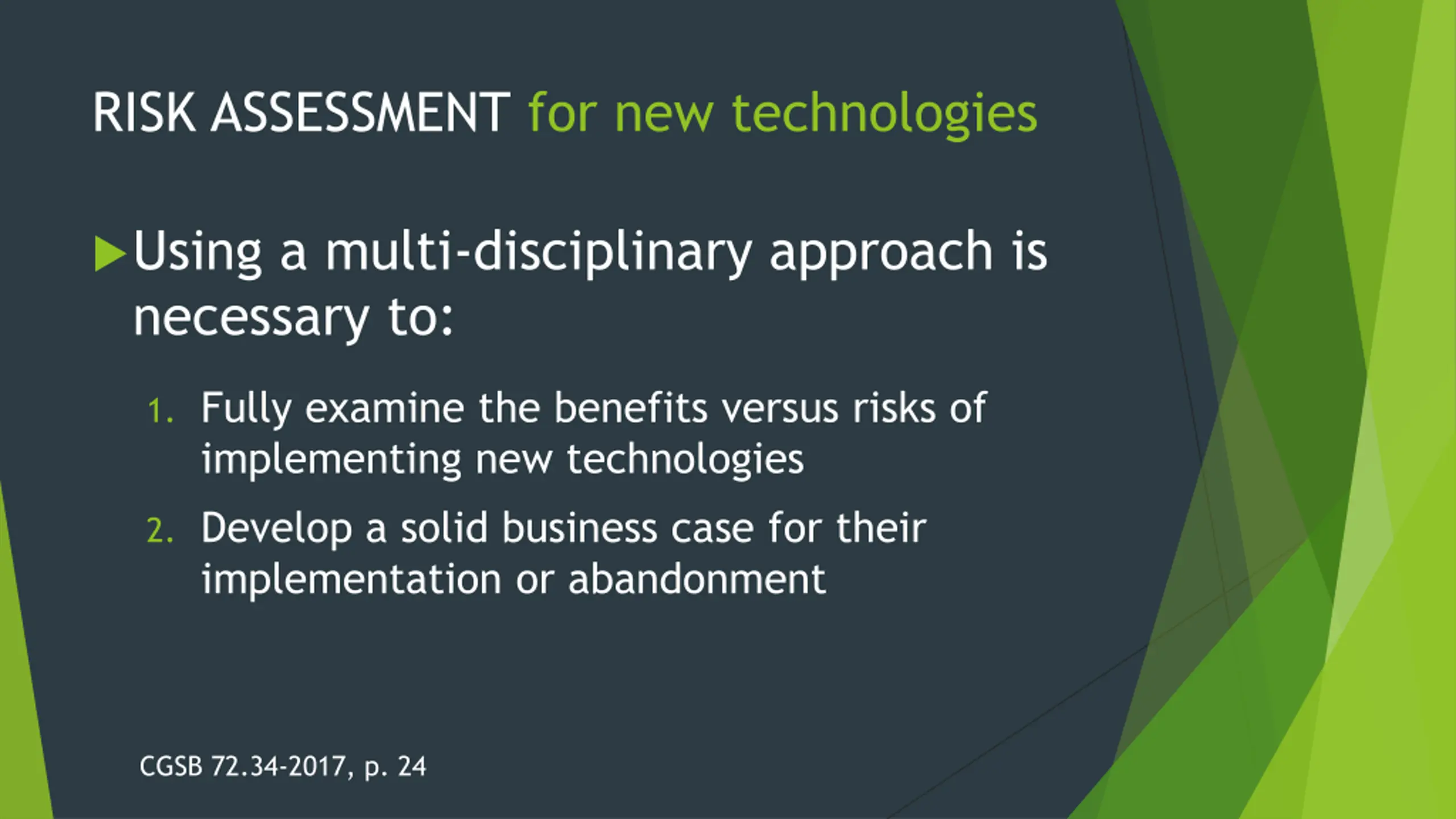 RISK ASSESSMENT for new technologies

Using a multi-disciplinary approach is necessary to:

1. Fully examine the benefits versus risks of implementing new technologies
2. Develop a solid business case for their implementation or abandonment

CGSB 72.34-2017, p. 24